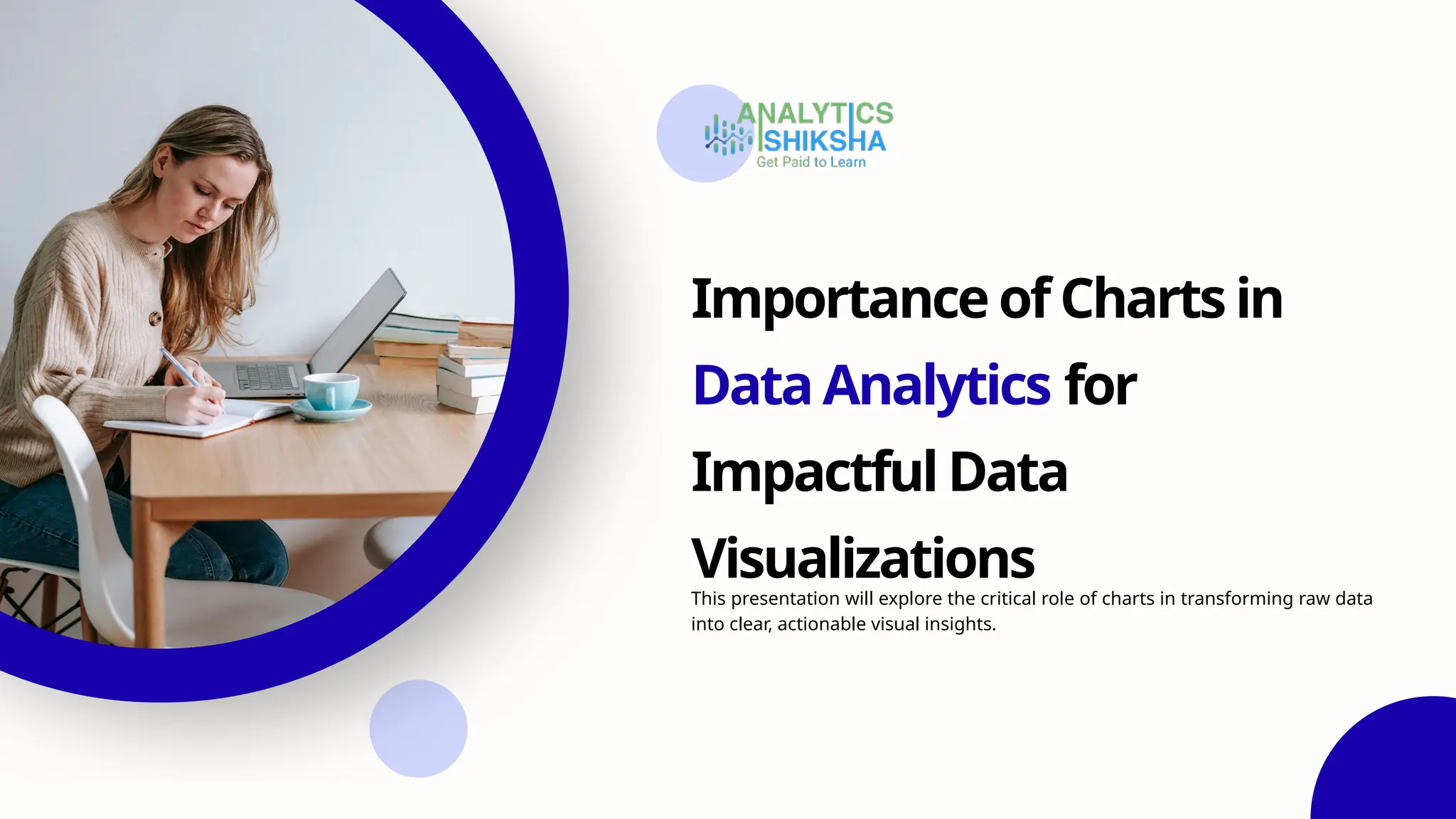 ANALYTICS SHIKSHA
Get Paid to Learn

Importance of Charts in Data Analytics for Impactful Data Visualizations

This presentation will explore the critical role of charts in transforming raw data into clear, actionable visual insights.